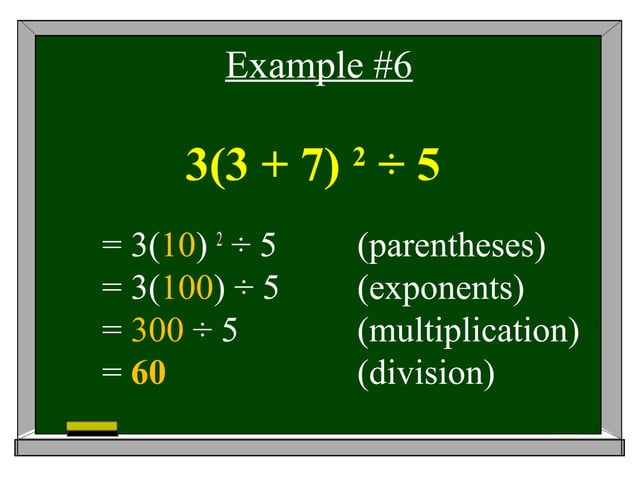 Example #6

$3(3 + 7)^2 \div 5$

$= 3(10)^2 \div 5$ (parentheses)
$= 3(100) \div 5$ (exponents)
$= 300 \div 5$ (multiplication)
$= 60$ (division)